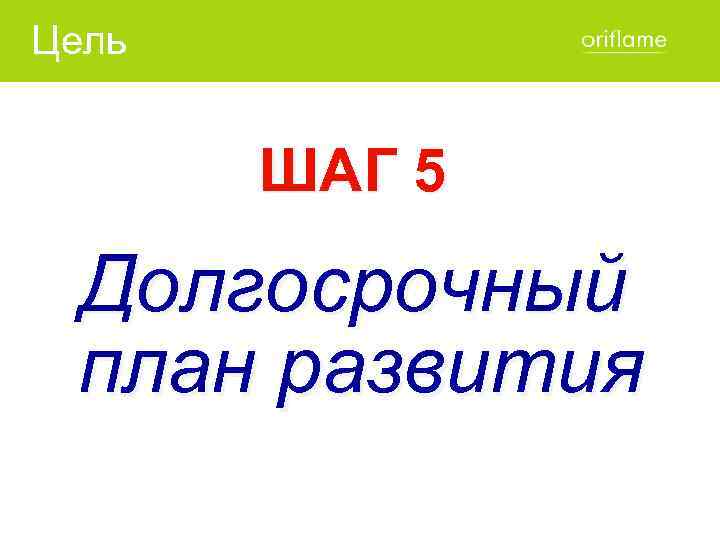 Цель

oriflame

ШАГ 5

Долгосрочный план развития